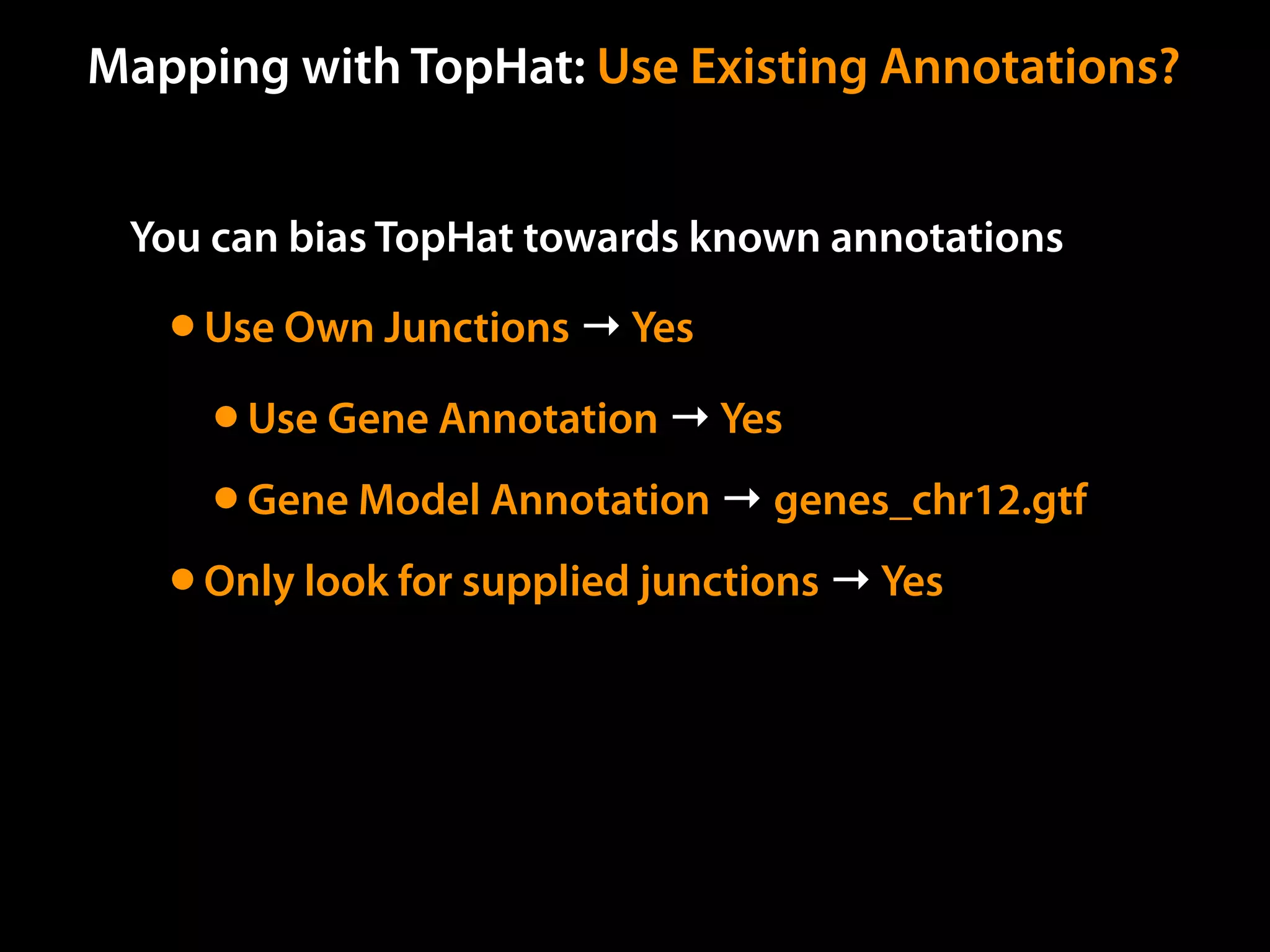 Mapping with TopHat: Use Existing Annotations?

You can bias TopHat towards known annotations

• Use Own Junctions → Yes

• Use Gene Annotation → Yes

• Gene Model Annotation → genes_chr12.gtf

• Only look for supplied junctions → Yes